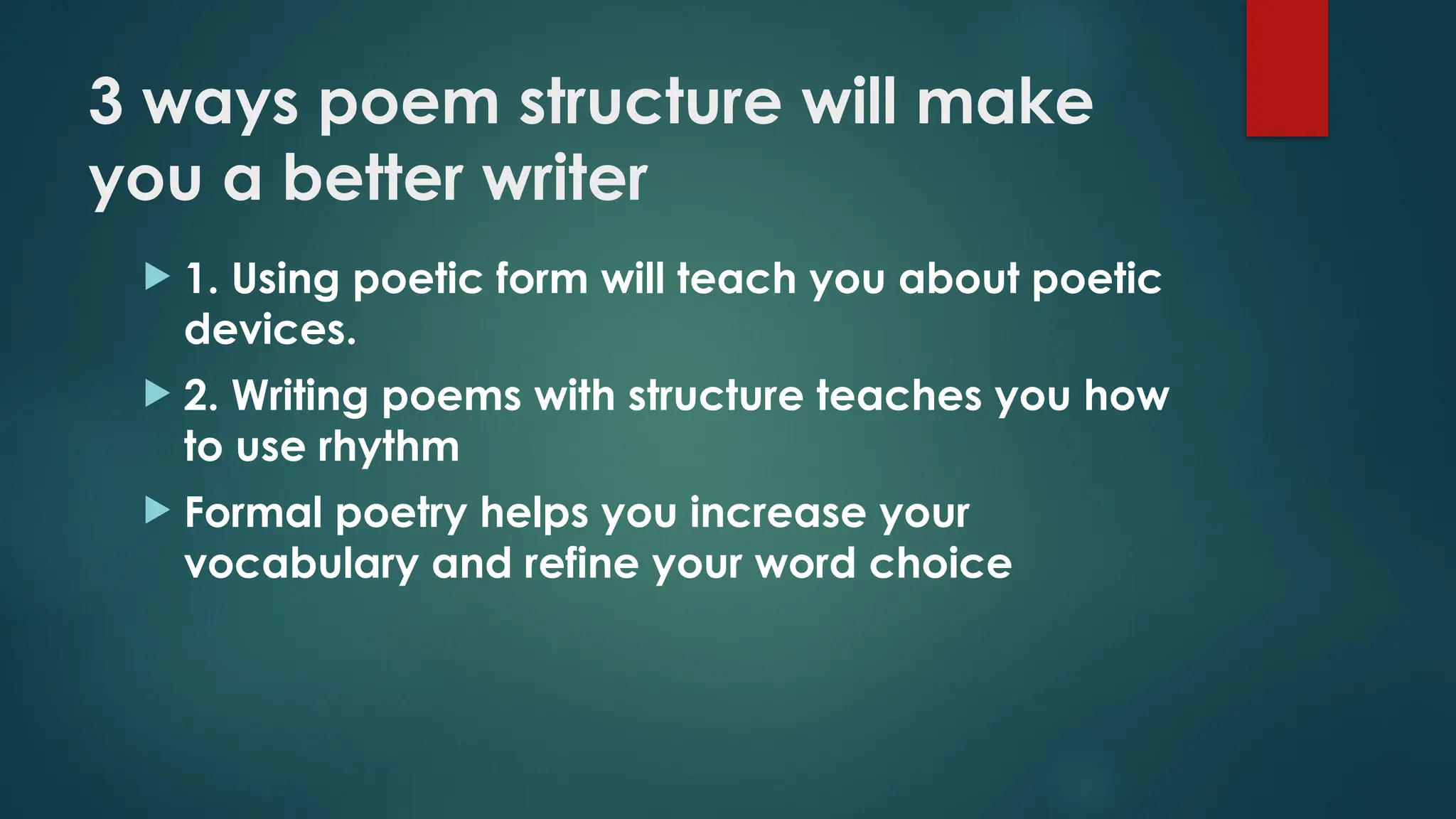 3 ways poem structure will make you a better writer

1. Using poetic form will teach you about poetic devices.

2. Writing poems with structure teaches you how to use rhythm

Formal poetry helps you increase your vocabulary and refine your word choice